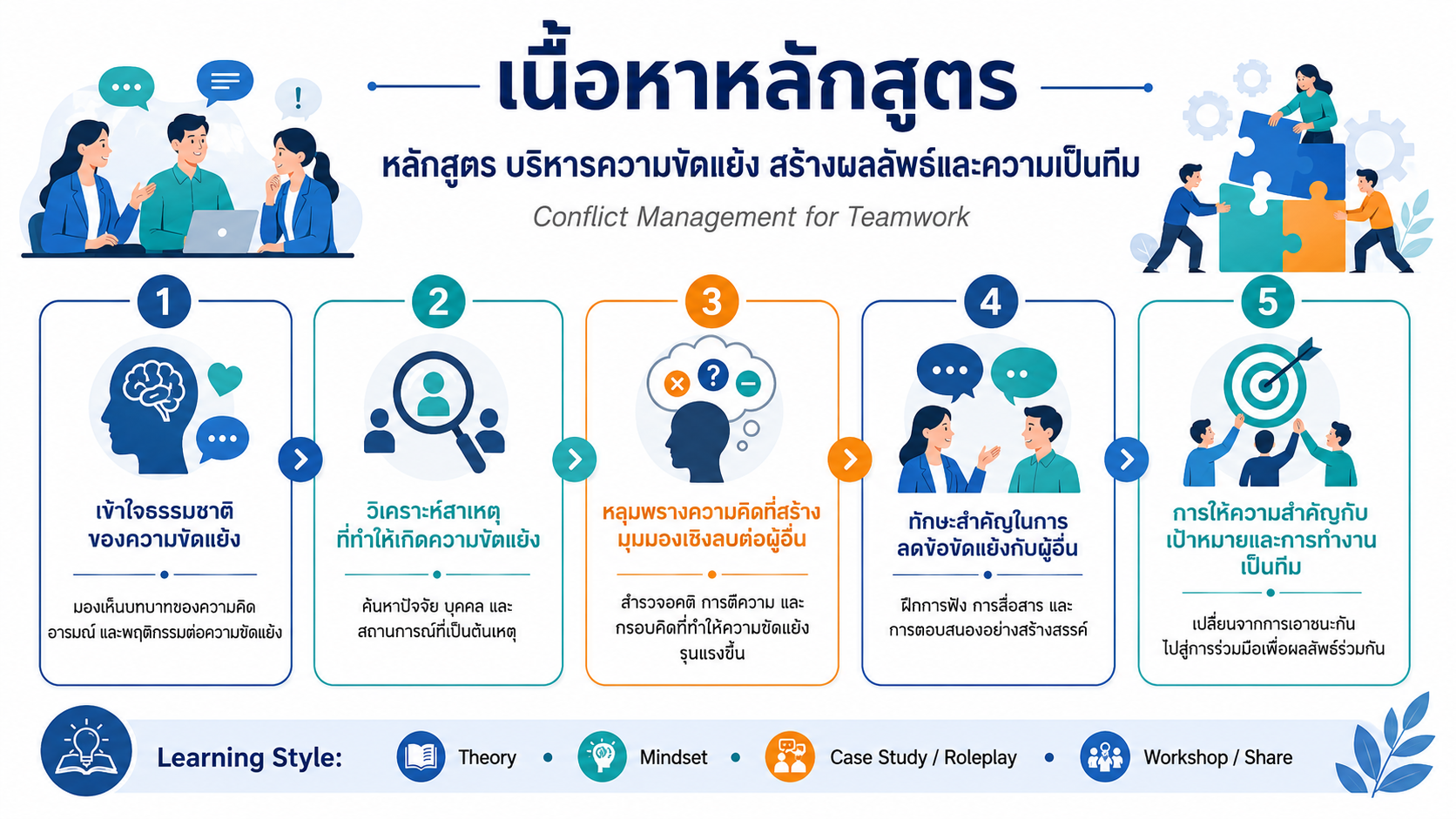 เนื้อหาหลักสูตร

หลักสูตร บริหารความขัดแย้ง สร้างผลลัพธ์และความเป็นทีม

Conflict Management for Teamwork

1

เข้าใจธรรมชาติของความขัดแย้ง

มองเห็นบทบาทของความคิด อารมณ์ และพฤติกรรมต่อความขัดแย้ง

2

วิเคราะห์สาเหตุที่ทำให้เกิดความขัดแย้ง

ค้นหาปัจจัย บุคคล และสถานการณ์ที่เป็นต้นเหตุ

3

หลุมพรางความคิดที่สร้างมุมมองเชิงลบต่อผู้อื่น

สำรวจอคติ การตีความ และกรอบคิดที่ทำให้ความขัดแย้งรุนแรงขึ้น

4

ทักษะสำคัญในการลดข้อขัดแย้งกับผู้อื่น

ฝึกการฟัง การสื่อสาร และการตอบสนองอย่างสร้างสรรค์

5

การให้ความสำคัญกับเป้าหมายและการทำงานเป็นทีม

เปลี่ยนจากการเอาชนะกัน ไปสู่การร่วมมือเพื่อผลลัพธ์ร่วมกัน

Learning Style: Theory • Mindset • Case Study / Roleplay • Workshop / Share